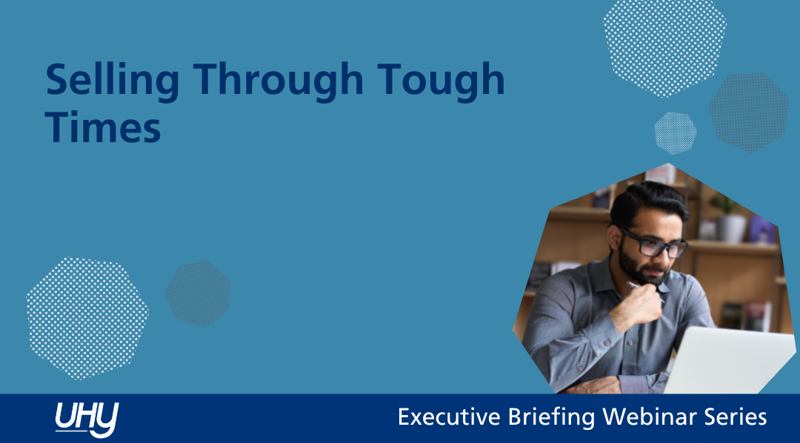 Selling Through Tough Times

UHY

Executive Briefing Webinar Series